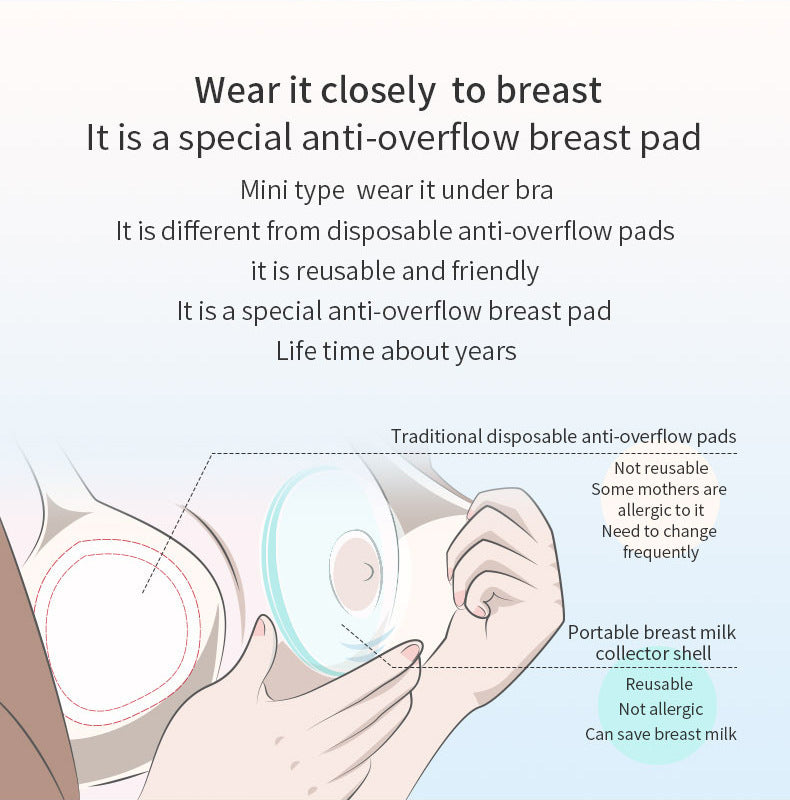 Wear it closely to breast
It is a special anti-overflow breast pad

Mini type wear it under bra
It is different from disposable anti-overflow pads
it is reusable and friendly
It is a special anti-overflow breast pad
Life time about years

Traditional disposable anti-overflow pads

Not reusable
Some mothers are allergic to it
Need to change frequently

Portable breast milk collector shell

Reusable
Not allergic
Can save breast milk